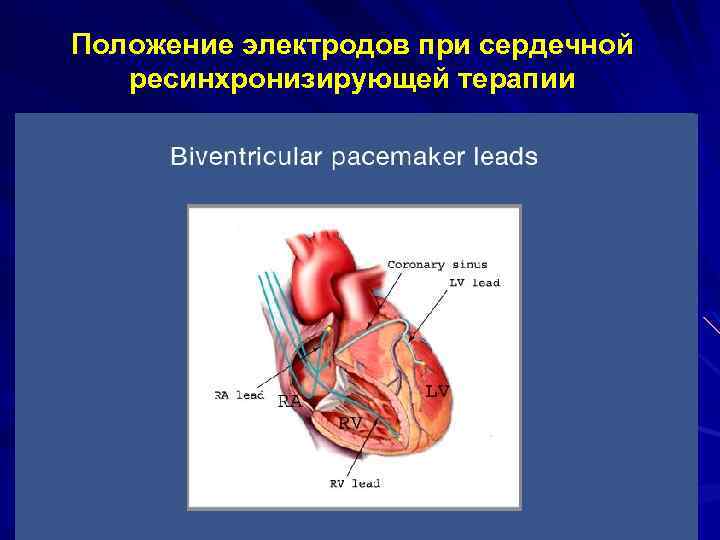 Положение электродов при сердечной ресинхронизирующей терапии

Biventricular pacemaker leads

Coronary sinus
LV lead
RA lead
RA
LV
RV
RV lead